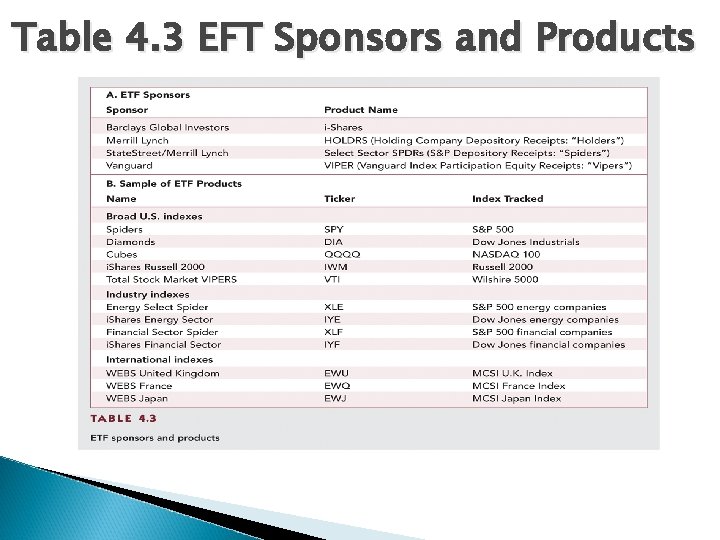 Table 4.3 EFT Sponsors and Products

A. ETF Sponsors

| Sponsor | Product Name |
|---|---|
| Barclays Global Investors | i-Shares |
| Merrill Lynch | HOLDRS (Holding Company Depository Receipts: "Holders") |
| StateStreet/Merrill Lynch | Select Sector SPDRs (S&P Depository Receipts: "Spiders") |
| Vanguard | VIPER (Vanguard Index Participation Equity Receipts: "Vipers") |

B. Sample of ETF Products

| Name | Ticker | Index Tracked |
|---|---|---|
| Broad U.S. indexes | | |
| Spiders | SPY | S&P 500 |
| Diamonds | DIA | Dow Jones Industrials |
| Cubes | QQQQ | NASDAQ 100 |
| iShares Russell 2000 | IWM | Russell 2000 |
| Total Stock Market VIPERS | VTI | Wilshire 5000 |
| Industry indexes | | |
| Energy Select Spider | XLE | S&P 500 energy companies |
| iShares Energy Sector | IYE | Dow Jones energy companies |
| Financial Sector Spider | XLF | S&P 500 financial companies |
| iShares Financial Sector | IYF | Dow Jones financial companies |
| International indexes | | |
| WEBS United Kingdom | EWU | MCSI U.K. Index |
| WEBS France | EWQ | MCSI France Index |
| WEBS Japan | EWJ | MCSI Japan Index |

TABLE 4.3
ETF sponsors and products